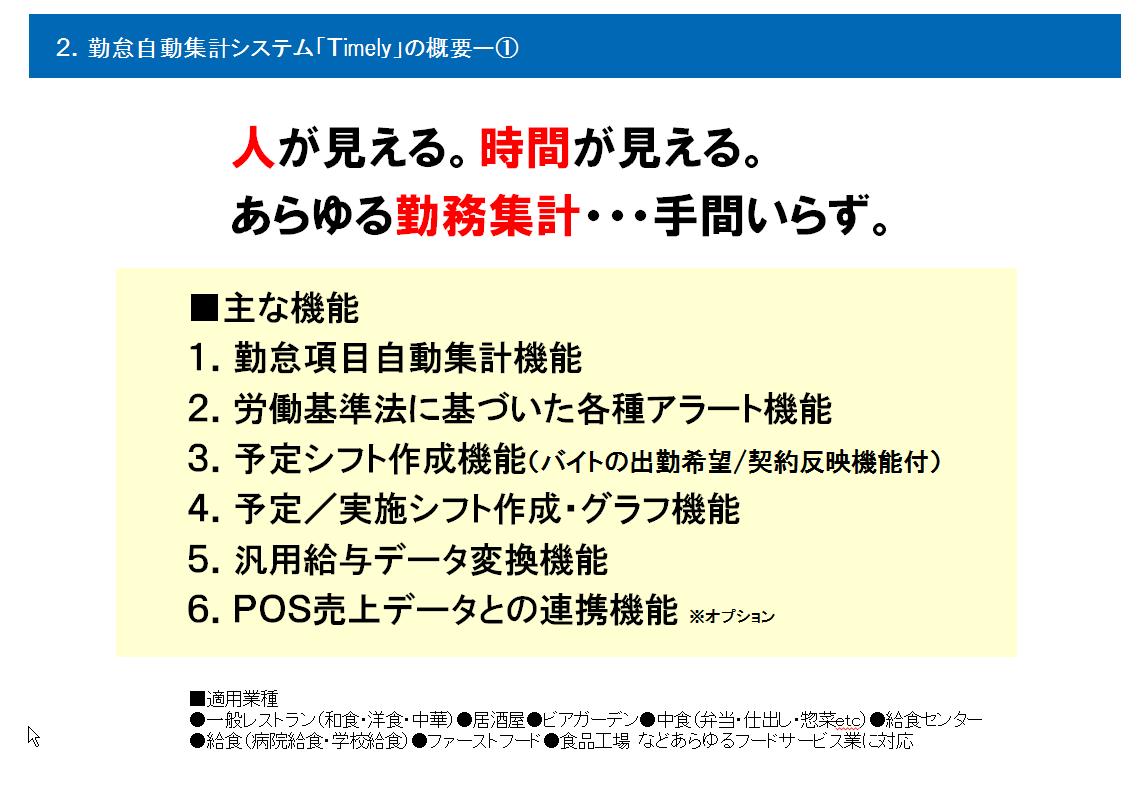 2. 勤怠自動集計システム「Timely」の概要ー①

人が見える。時間が見える。
あらゆる勤務集計・・・手間いらず。

■主な機能
1. 勤怠項目自動集計機能
2. 労働基準法に基づいた各種アラート機能
3. 予定シフト作成機能（バイトの出勤希望/契約反映機能付）
4. 予定／実施シフト作成・グラフ機能
5. 汎用給与データ変換機能
6. POS売上データとの連携機能 ※オプション

■適用業種
●一般レストラン（和食・洋食・中華）●居酒屋●ビアガーデン●中食（弁当・仕出し・惣菜etc）●給食センター
●給食（病院給食・学校給食）●ファーストフード●食品工場 などあらゆるフードサービス業に対応